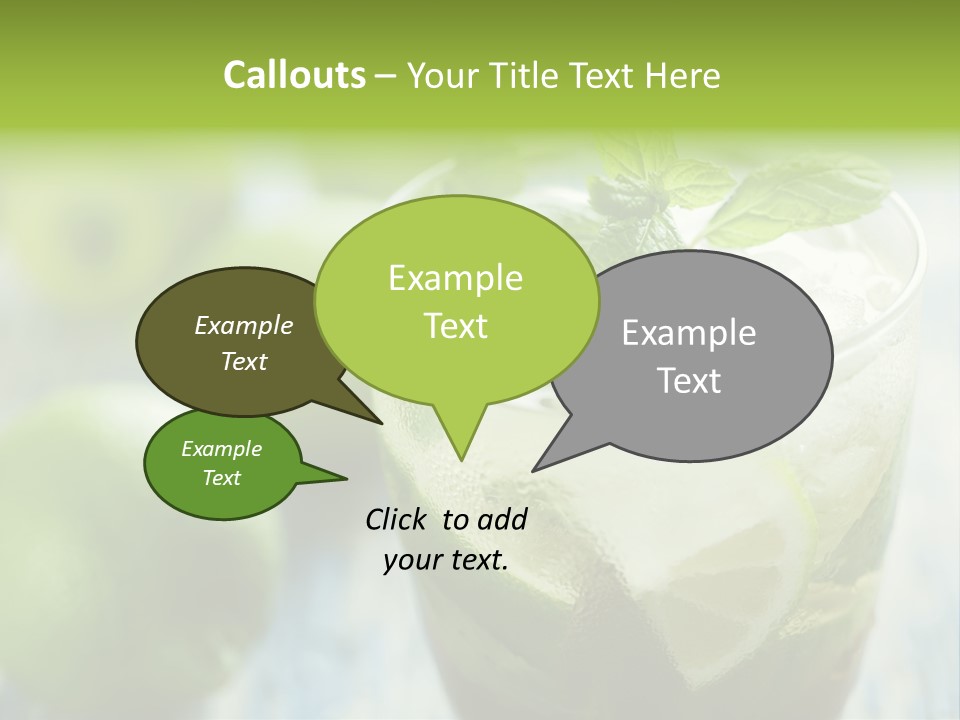 Callouts – Your Title Text Here

Example Text

Example Text

Example Text

Example Text

Click to add your text.